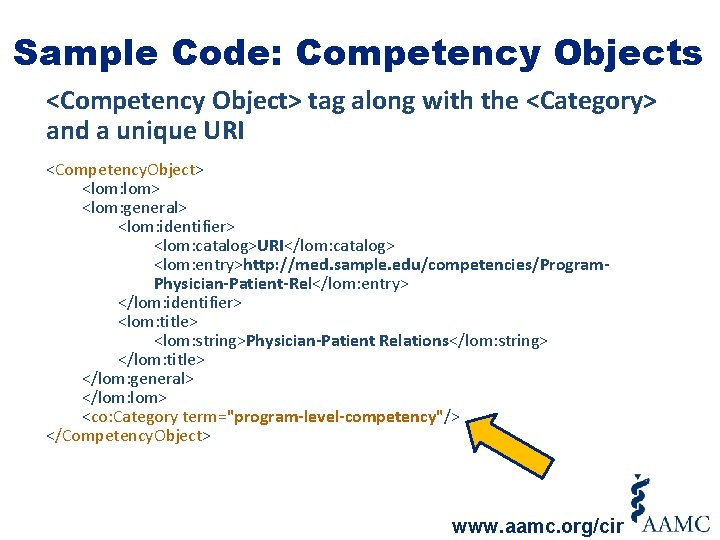 Sample Code: Competency Objects

<Competency Object> tag along with the <Category> and a unique URI

<CompetencyObject>
<lom:lom>
<lom:general>
<lom:identifier>
<lom:catalog>URI</lom:catalog>
<lom:entry>http://med.sample.edu/competencies/Program-Physician-Patient-Rel</lom:entry>
</lom:identifier>
<lom:title>
<lom:string>Physician-Patient Relations</lom:string>
</lom:title>
</lom:general>
</lom:lom>
<co:Category term="program-level-competency"/>
</CompetencyObject>

www.aamc.org/cir AAMC